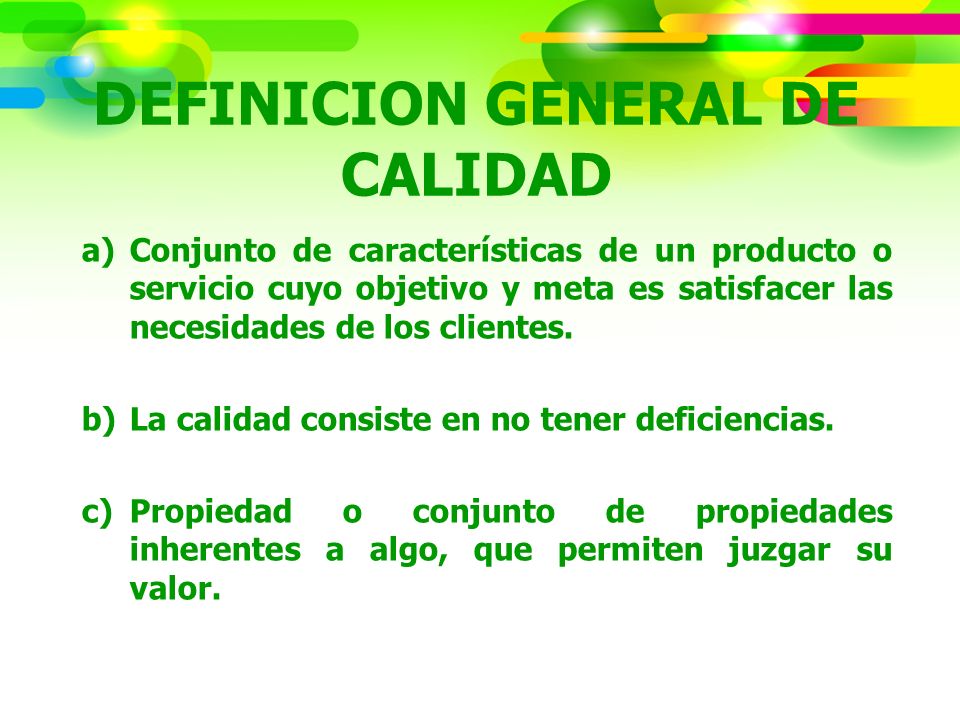 DEFINICION GENERAL DE CALIDAD

a) Conjunto de características de un producto o servicio cuyo objetivo y meta es satisfacer las necesidades de los clientes.

b) La calidad consiste en no tener deficiencias.

c) Propiedad o conjunto de propiedades inherentes a algo, que permiten juzgar su valor.